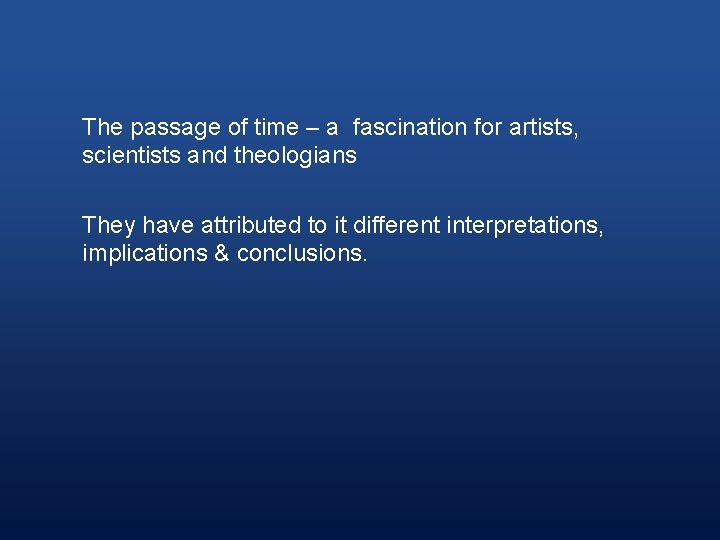 The passage of time – a fascination for artists, scientists and theologians

They have attributed to it different interpretations, implications & conclusions.